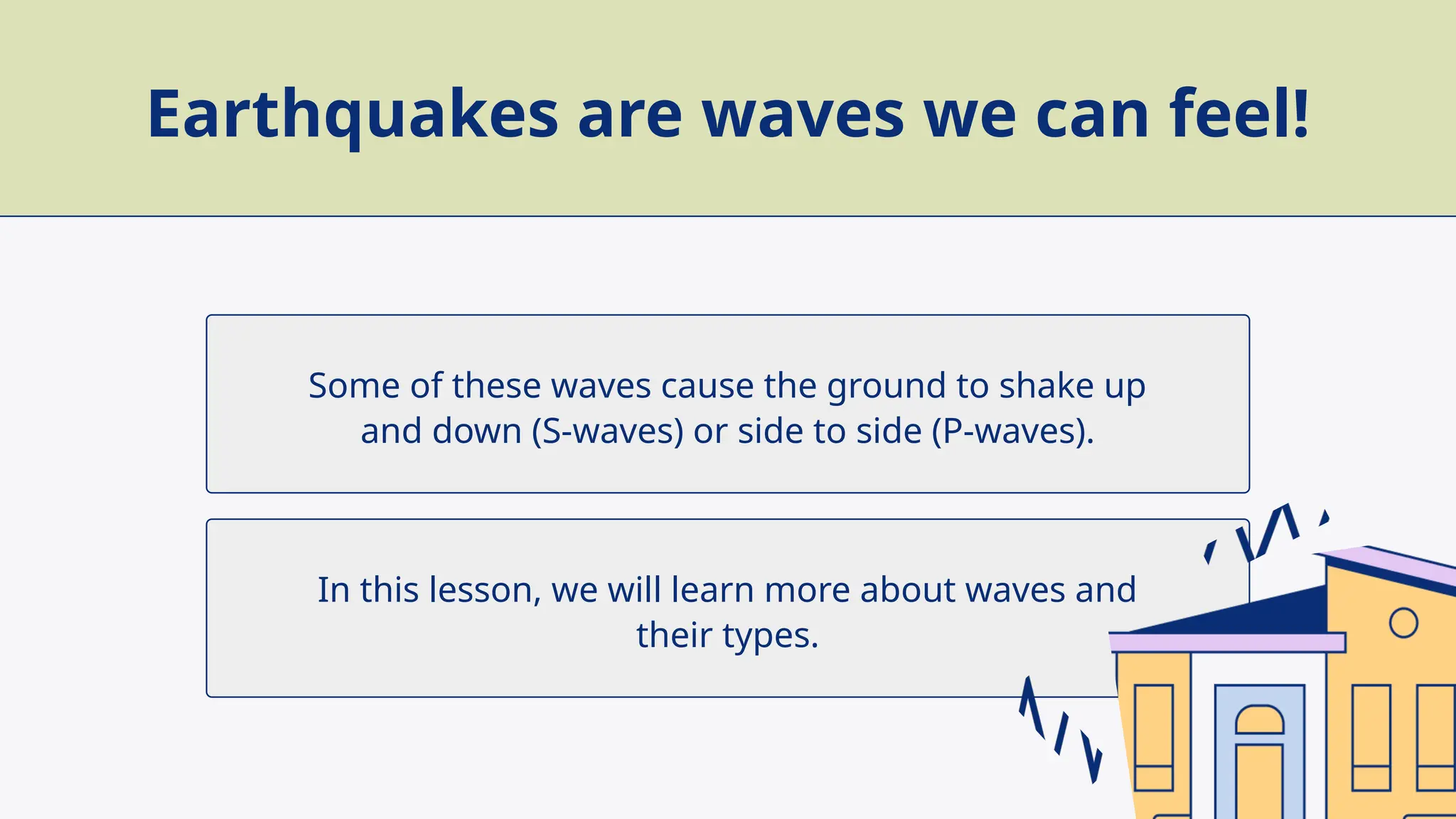 Earthquakes are waves we can feel!

Some of these waves cause the ground to shake up and down (S-waves) or side to side (P-waves).

In this lesson, we will learn more about waves and their types.